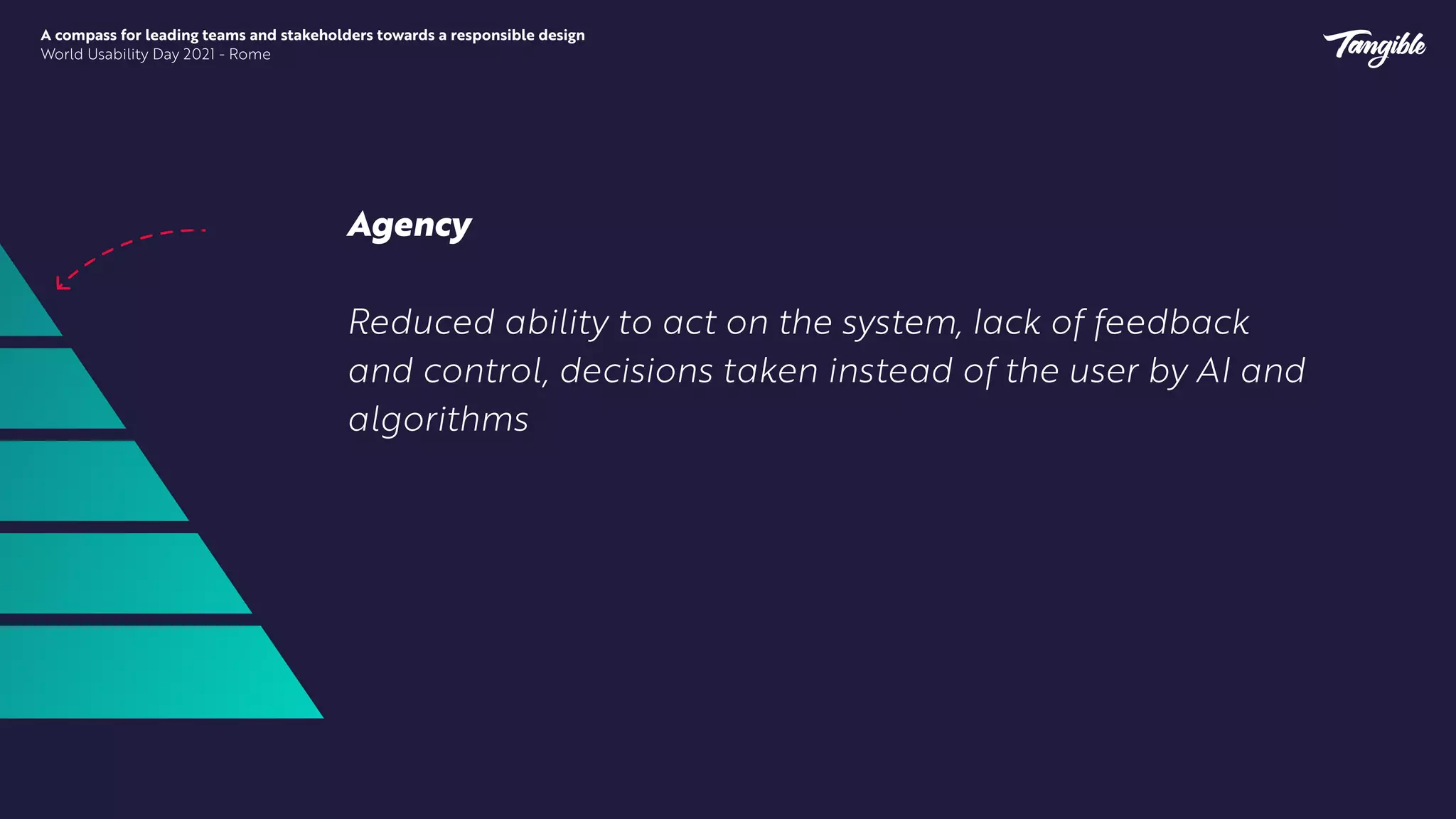 A compass for leading teams and stakeholders towards a responsible design
World Usability Day 2021 - Rome

Tangible

Agency

Reduced ability to act on the system, lack of feedback and control, decisions taken instead of the user by AI and algorithms